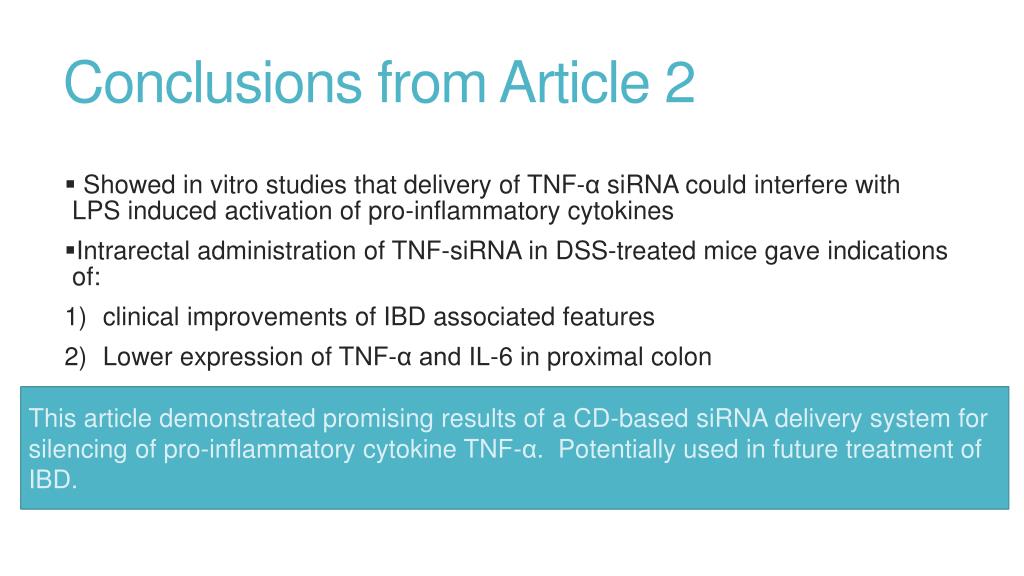 Conclusions from Article 2

▪ Showed in vitro studies that delivery of TNF-α siRNA could interfere with LPS induced activation of pro-inflammatory cytokines

▪Intrarectal administration of TNF-siRNA in DSS-treated mice gave indications of:

1) clinical improvements of IBD associated features

2) Lower expression of TNF-α and IL-6 in proximal colon

This article demonstrated promising results of a CD-based siRNA delivery system for silencing of pro-inflammatory cytokine TNF-α. Potentially used in future treatment of IBD.